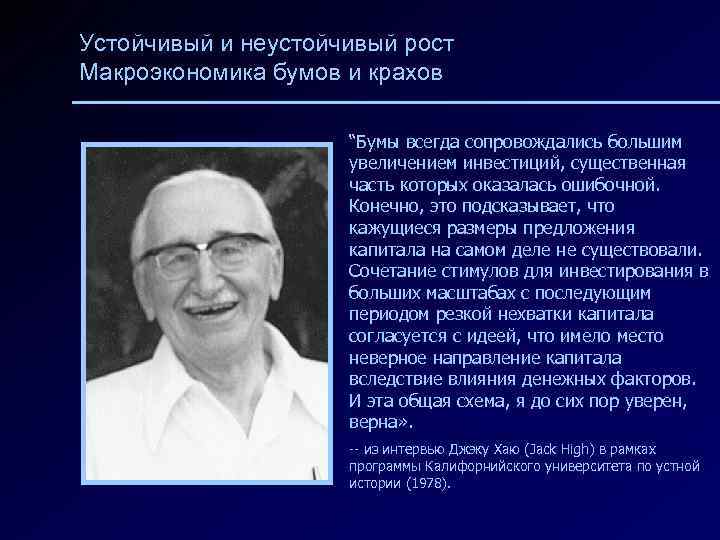 Устойчивый и неустойчивый рост
Макроэкономика бумов и крахов

“Бумы всегда сопровождались большим увеличением инвестиций, существенная часть которых оказалась ошибочной. Конечно, это подсказывает, что кажущиеся размеры предложения капитала на самом деле не существовали. Сочетание стимулов для инвестирования в больших масштабах с последующим периодом резкой нехватки капитала согласуется с идеей, что имело место неверное направление капитала вследствие влияния денежных факторов. И эта общая схема, я до сих пор уверен, верна».

-- из интервью Джэку Хаю (Jack High) в рамках программы Калифорнийского университета по устной истории (1978).